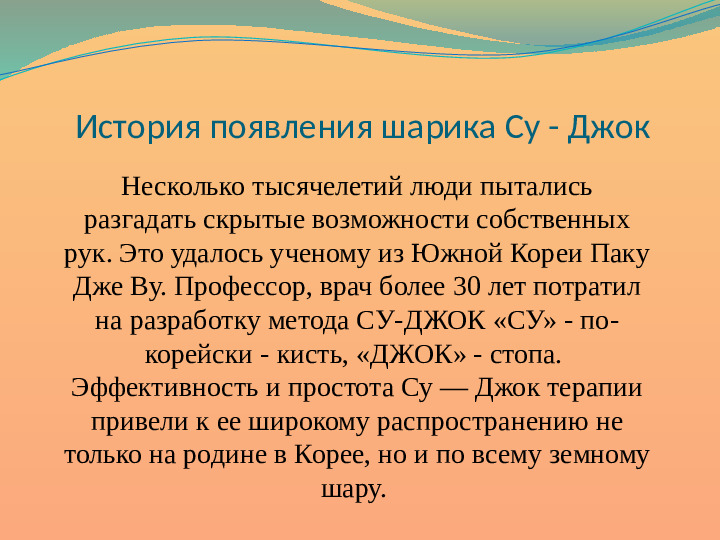 История появления шарика Су - Джок

Несколько тысячелетий люди пытались разгадать скрытые возможности собственных рук. Это удалось ученому из Южной Кореи Паку Дже Ву. Профессор, врач более 30 лет потратил на разработку метода СУ-ДЖОК «СУ» - по-корейски - кисть, «ДЖОК» - стопа. Эффективность и простота Су — Джок терапии привели к ее широкому распространению не только на родине в Корее, но и по всему земному шару.